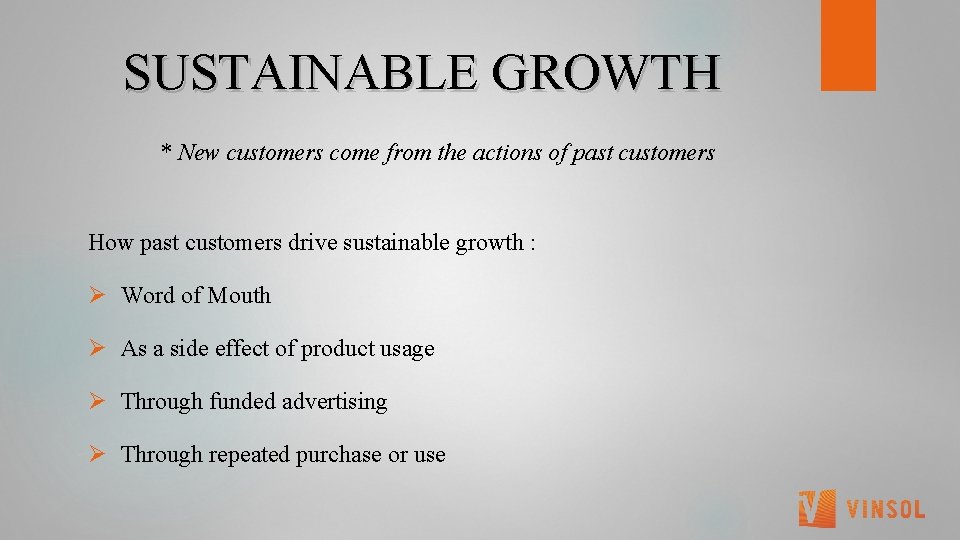 SUSTAINABLE GROWTH

* New customers come from the actions of past customers

How past customers drive sustainable growth :

➢ Word of Mouth

➢ As a side effect of product usage

➢ Through funded advertising

➢ Through repeated purchase or use

VINSOL